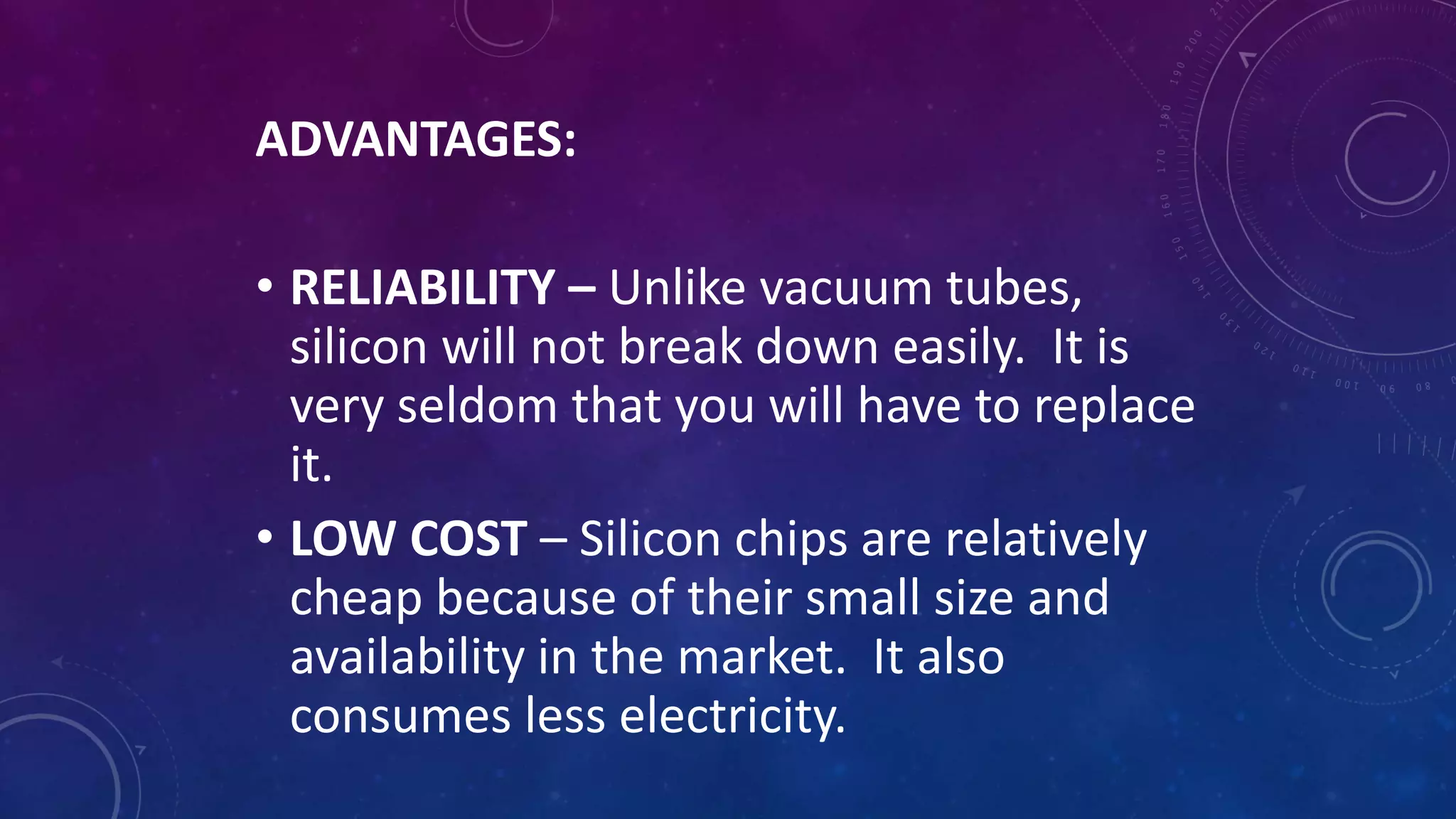 ADVANTAGES:

• RELIABILITY – Unlike vacuum tubes, silicon will not break down easily. It is very seldom that you will have to replace it.

• LOW COST – Silicon chips are relatively cheap because of their small size and availability in the market. It also consumes less electricity.